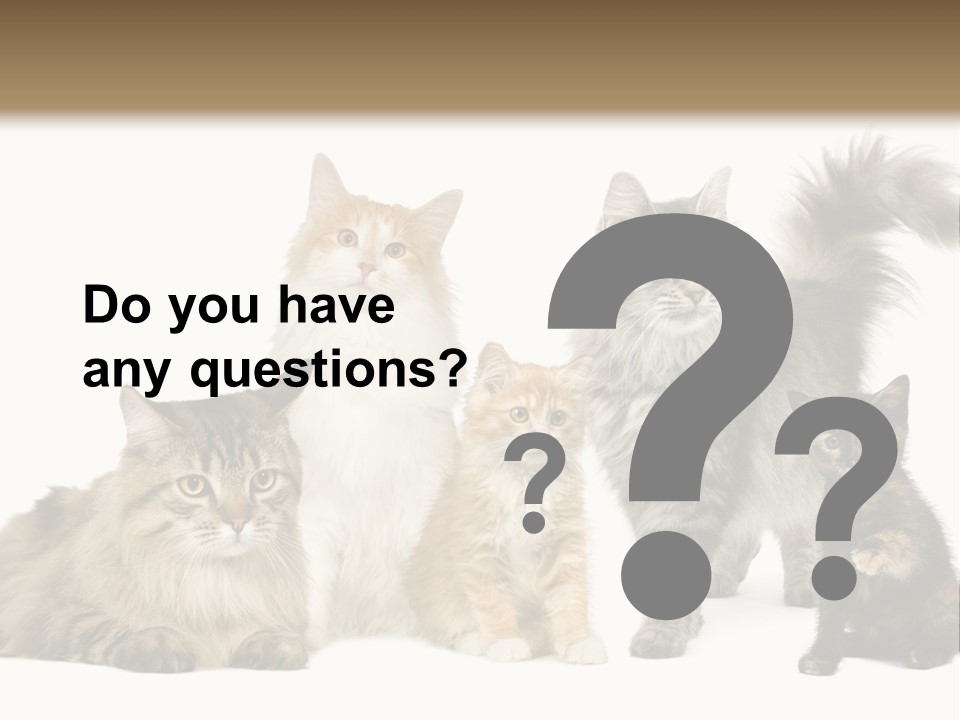 Do you have any questions?

?
?
?